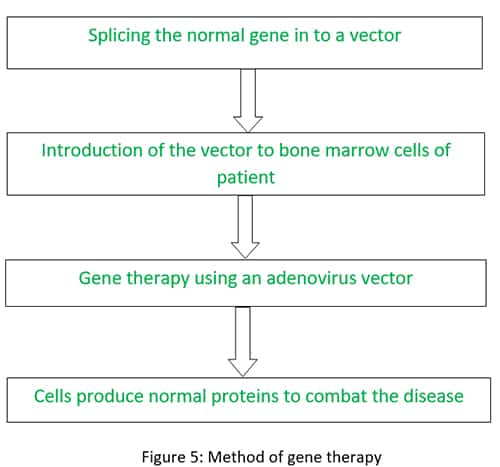 Splicing the normal gene in to a vector

Introduction of the vector to bone marrow cells of patient

Gene therapy using an adenovirus vector

Cells produce normal proteins to combat the disease

Figure 5: Method of gene therapy